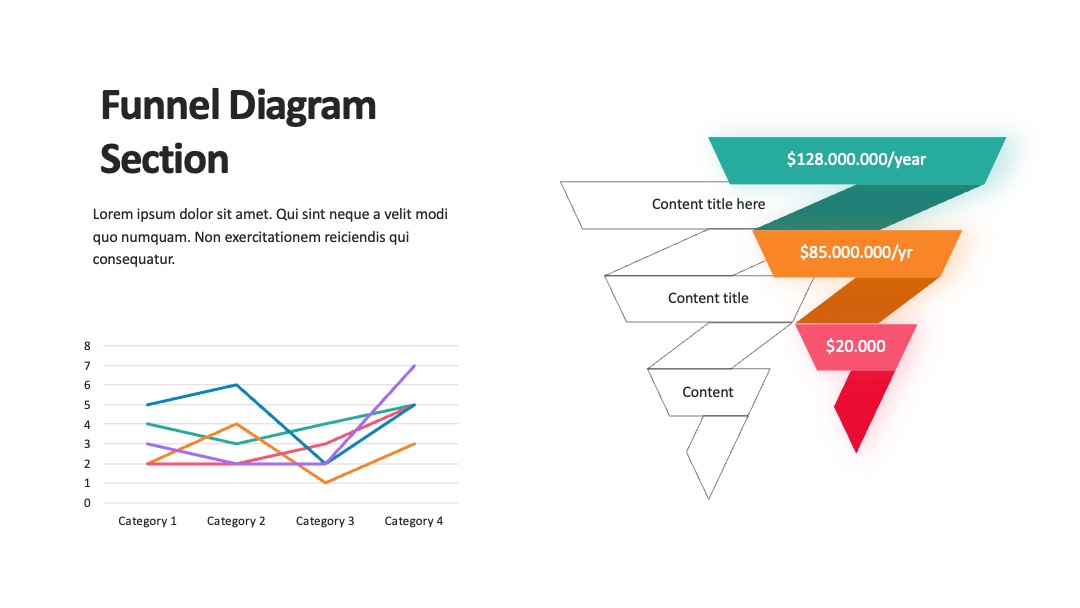 Funnel Diagram Section

Lorem ipsum dolor sit amet. Qui sint neque a velit modi quo numquam. Non exercitationem reiciendis qui consequatur.

8
7
6
5
4
3
2
1
0

Category 1 Category 2 Category 3 Category 4

$128.000.000/year

Content title here

$85.000.000/yr

Content title

$20.000

Content